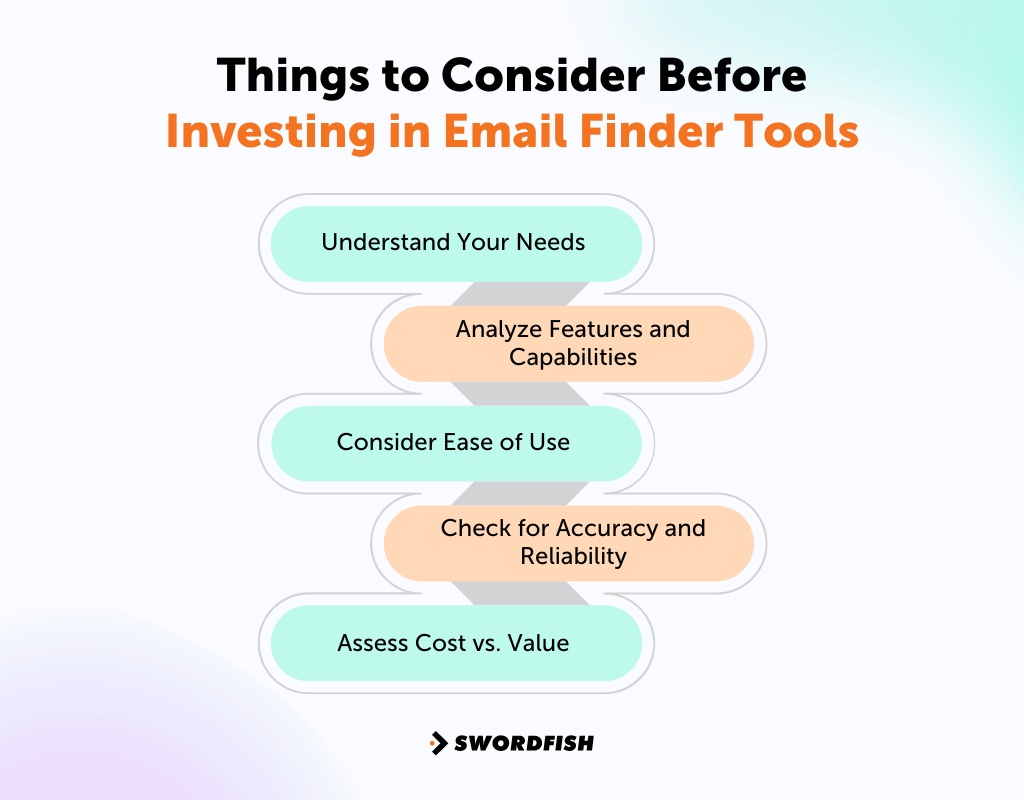 Things to Consider Before
Investing in Email Finder Tools

Understand Your Needs

Analyze Features and Capabilities

Consider Ease of Use

Check for Accuracy and Reliability

Assess Cost vs. Value

SWORDFISH